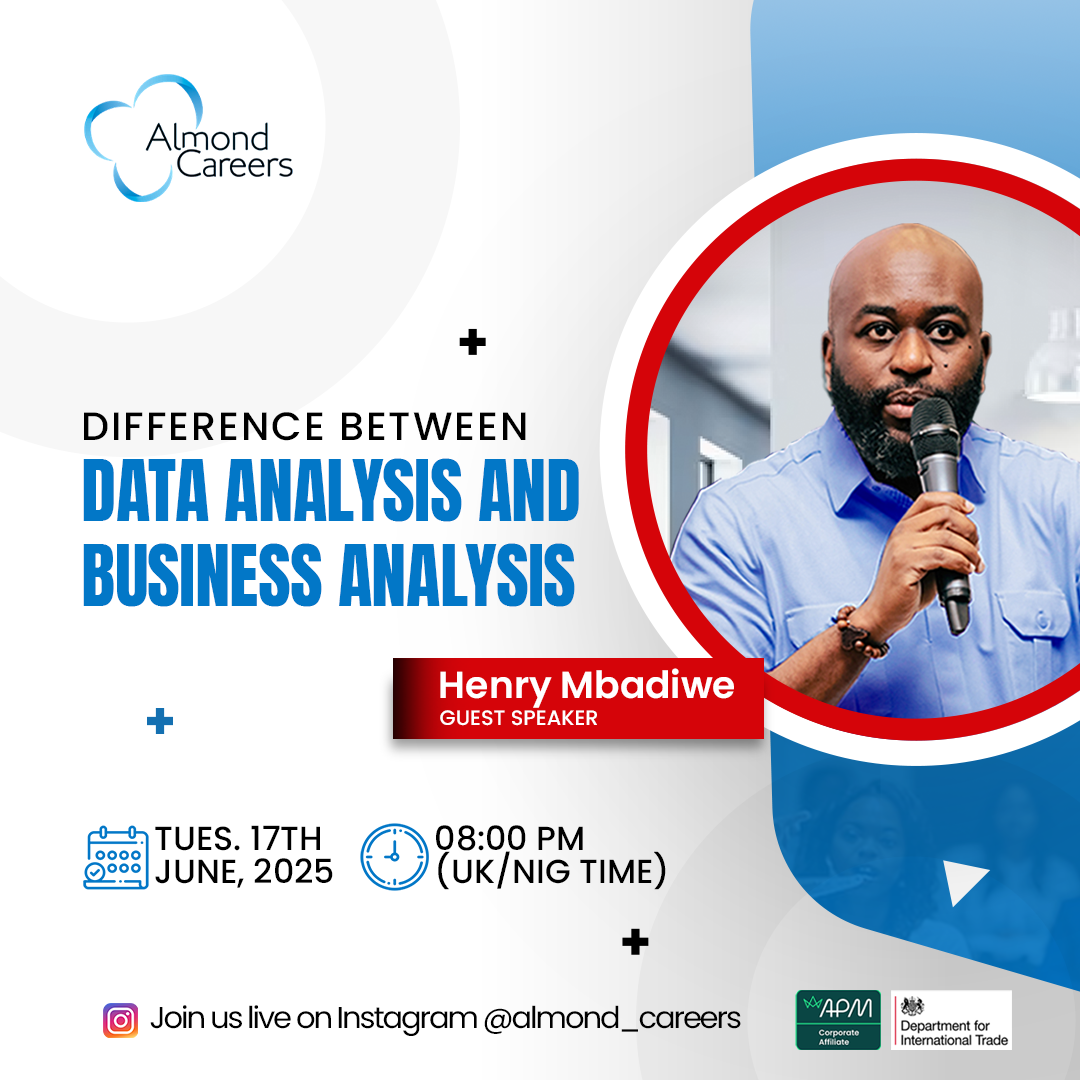 Almond Careers

DIFFERENCE BETWEEN
DATA ANALYSIS AND BUSINESS ANALYSIS

Henry Mbadiwe
GUEST SPEAKER

TUES. 17TH JUNE, 2025

08:00 PM (UK/NIG TIME)

Join us live on Instagram @almond_careers

APM Corporate Affiliate

Department for International Trade